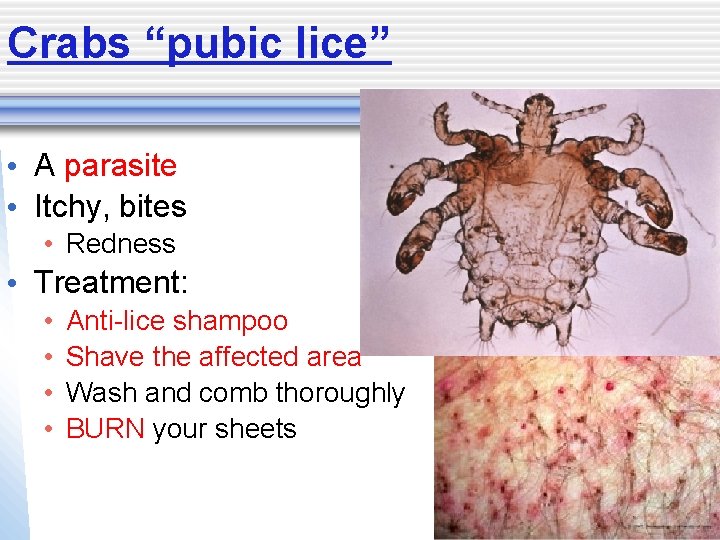 Crabs “pubic lice”

• A parasite
• Itchy, bites
  • Redness
• Treatment:
  • Anti-lice shampoo
  • Shave the affected area
  • Wash and comb thoroughly
  • BURN your sheets